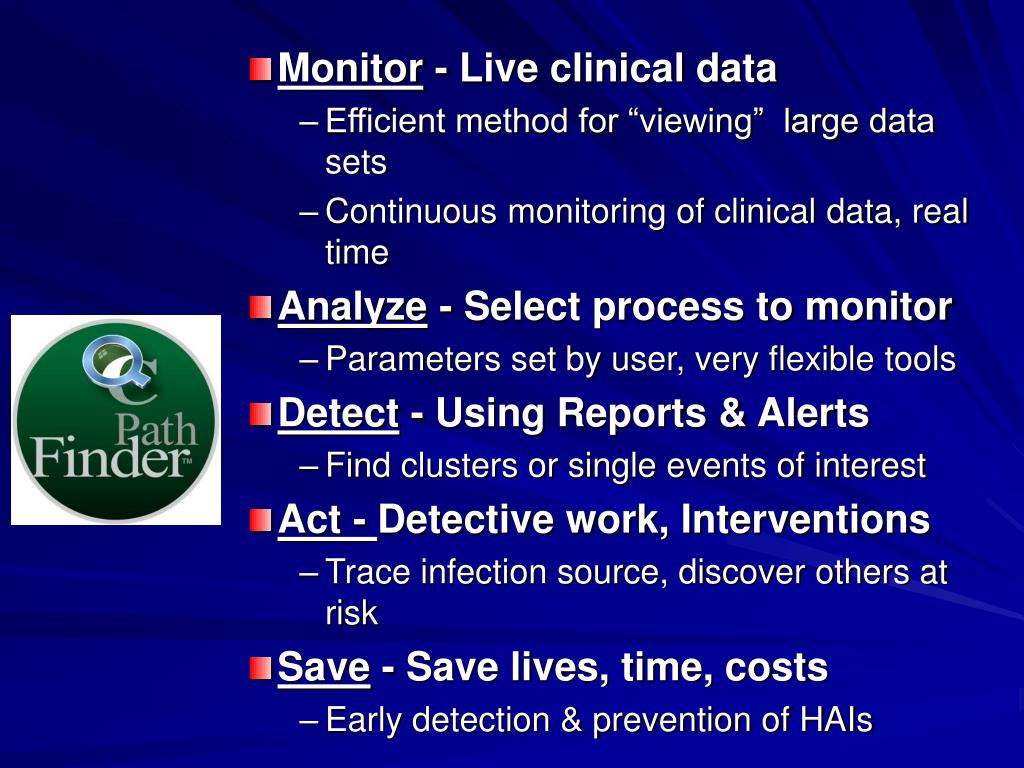 Monitor - Live clinical data
– Efficient method for “viewing” large data sets
– Continuous monitoring of clinical data, real time

Analyze - Select process to monitor
– Parameters set by user, very flexible tools

Detect - Using Reports & Alerts
– Find clusters or single events of interest

Act - Detective work, Interventions
– Trace infection source, discover others at risk

Save - Save lives, time, costs
– Early detection & prevention of HAIs

QC Path Finder™